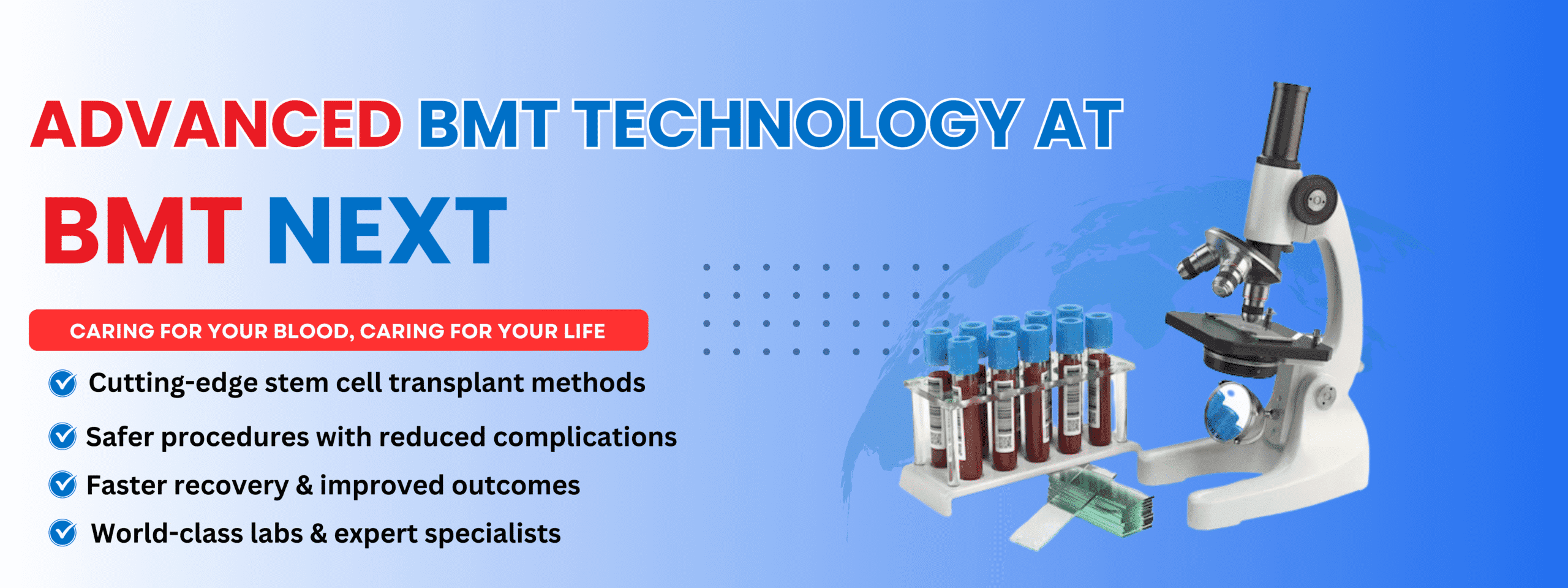 ADVANCED BMT TECHNOLOGY AT
BMT NEXT

CARING FOR YOUR BLOOD, CARING FOR YOUR LIFE

Cutting-edge stem cell transplant methods
Safer procedures with reduced complications
Faster recovery & improved outcomes
World-class labs & expert specialists